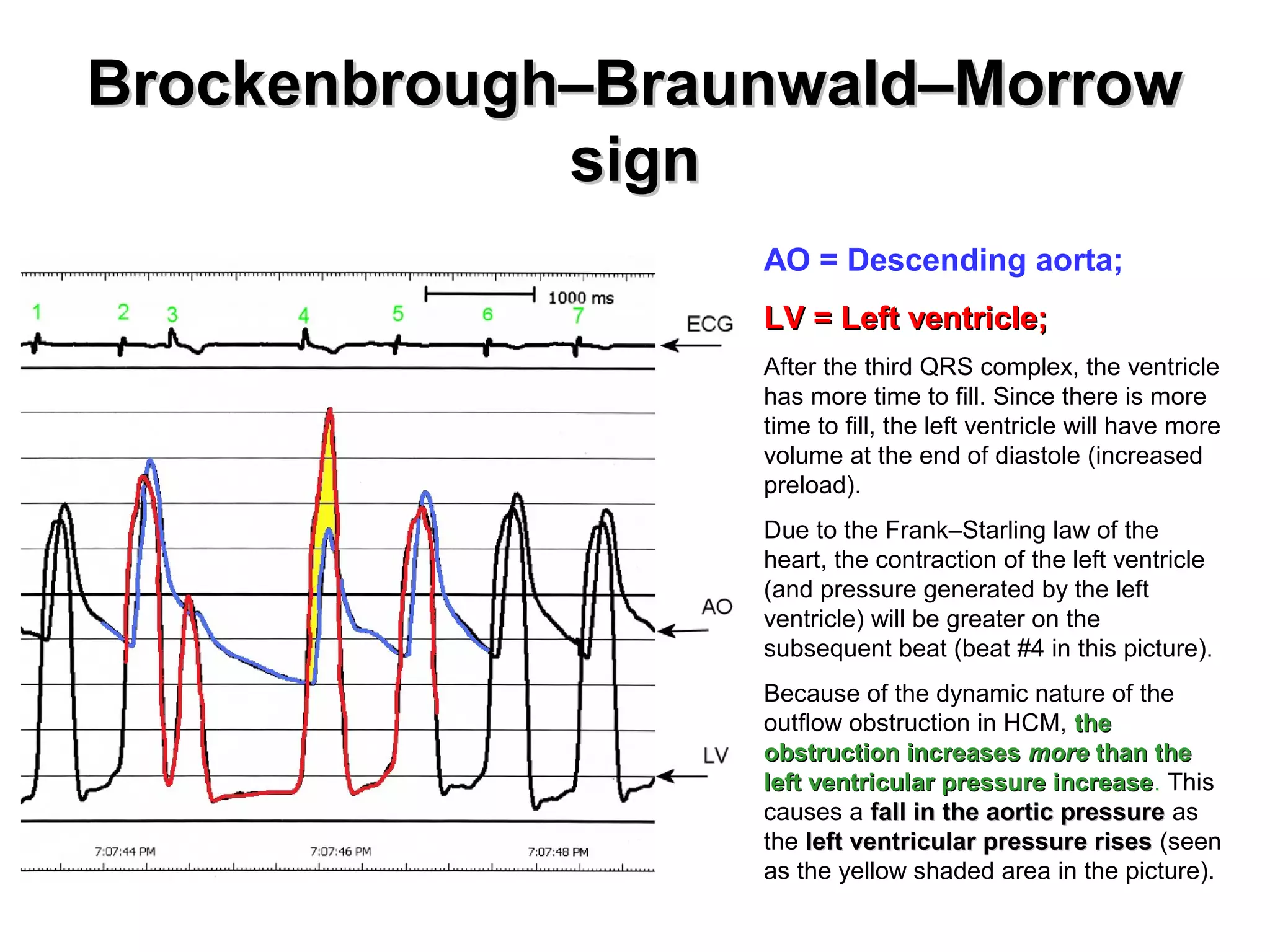 Brockenbrough–Braunwald–Morrow sign

1000 ms

1 2 3 4 5 6 7

ECG

AO

LV

7:07:44 PM 7:07:46 PM 7:07:48 PM

AO = Descending aorta;

LV = Left ventricle;

After the third QRS complex, the ventricle has more time to fill. Since there is more time to fill, the left ventricle will have more volume at the end of diastole (increased preload).

Due to the Frank–Starling law of the heart, the contraction of the left ventricle (and pressure generated by the left ventricle) will be greater on the subsequent beat (beat #4 in this picture).

Because of the dynamic nature of the outflow obstruction in HCM, the obstruction increases more than the left ventricular pressure increase. This causes a fall in the aortic pressure as the left ventricular pressure rises (seen as the yellow shaded area in the picture).